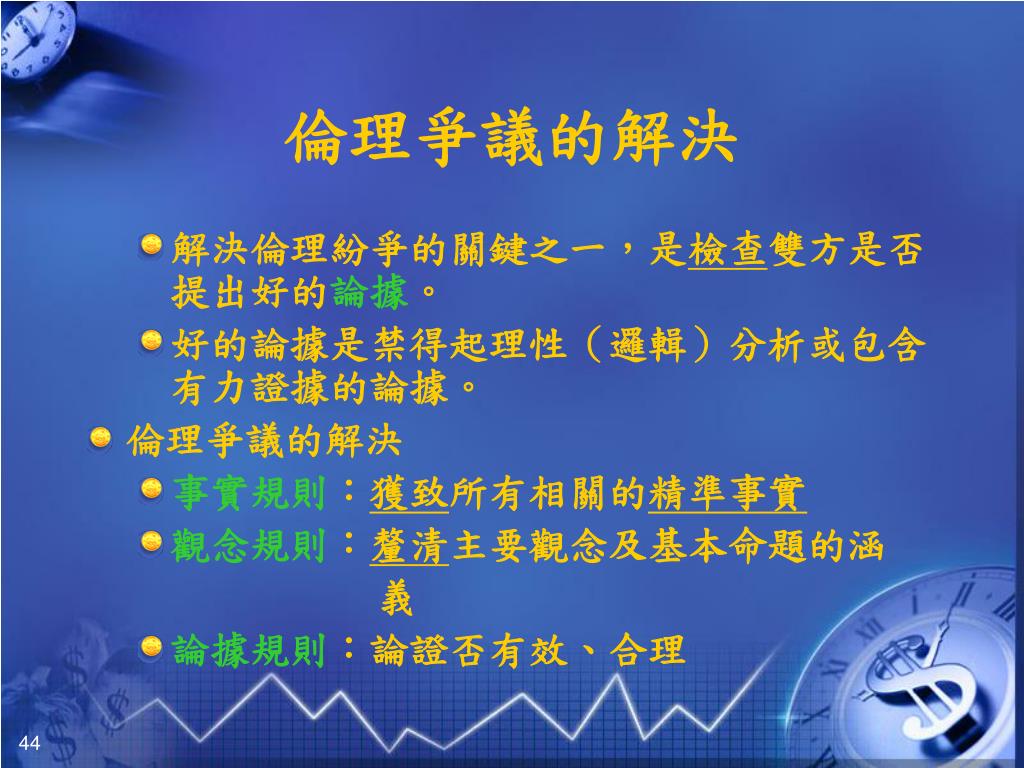 倫理爭議的解決

解決倫理紛爭的關鍵之一，是檢查雙方是否提出好的論據。

好的論據是禁得起理性（邏輯）分析或包含有力證據的論據。

倫理爭議的解決

事實規則：獲致所有相關的精準事實

觀念規則：釐清主要觀念及基本命題的涵義

論據規則：論證否有效、合理

44